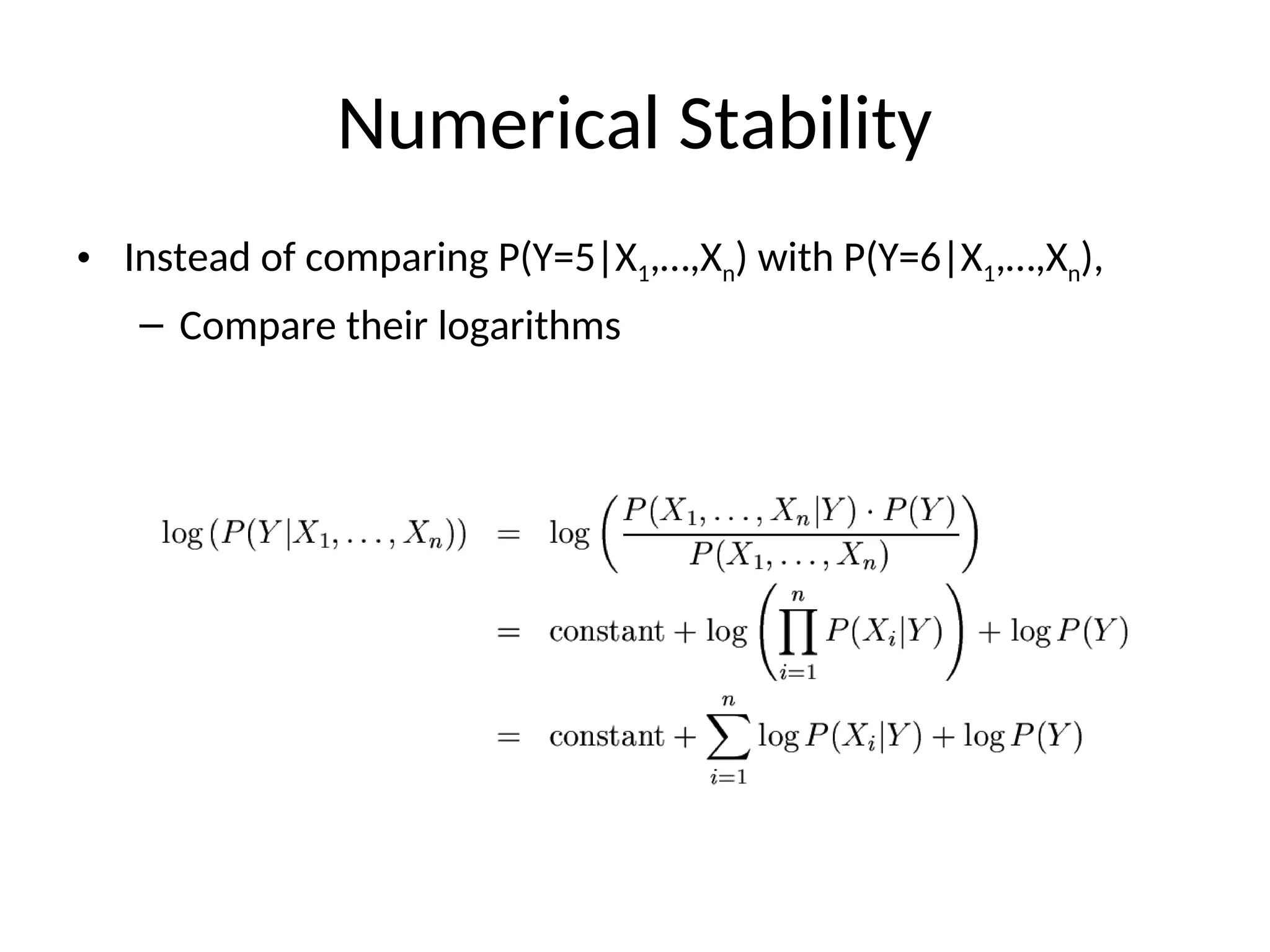 Numerical Stability

• Instead of comparing $P(Y=5|X_1,\ldots,X_n)$ with $P(Y=6|X_1,\ldots,X_n)$,

– Compare their logarithms

$\log(P(Y|X_1,\ldots,X_n)) = \log\left(\frac{P(X_1,\ldots,X_n|Y)\cdot P(Y)}{P(X_1,\ldots,X_n)}\right)$

$= \text{constant} + \log\left(\prod_{i=1}^{n} P(X_i|Y)\right) + \log P(Y)$

$= \text{constant} + \sum_{i=1}^{n} \log P(X_i|Y) + \log P(Y)$